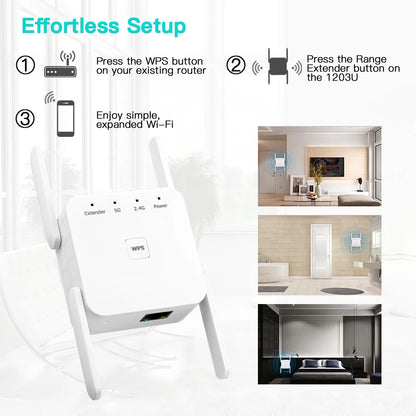 Effortless Setup

① Press the WPS button on your existing router

② Press the Range Extender button on the 1203U

③ Enjoy simple, expanded Wi-Fi

Extender 5G 2.4G Power

WPS